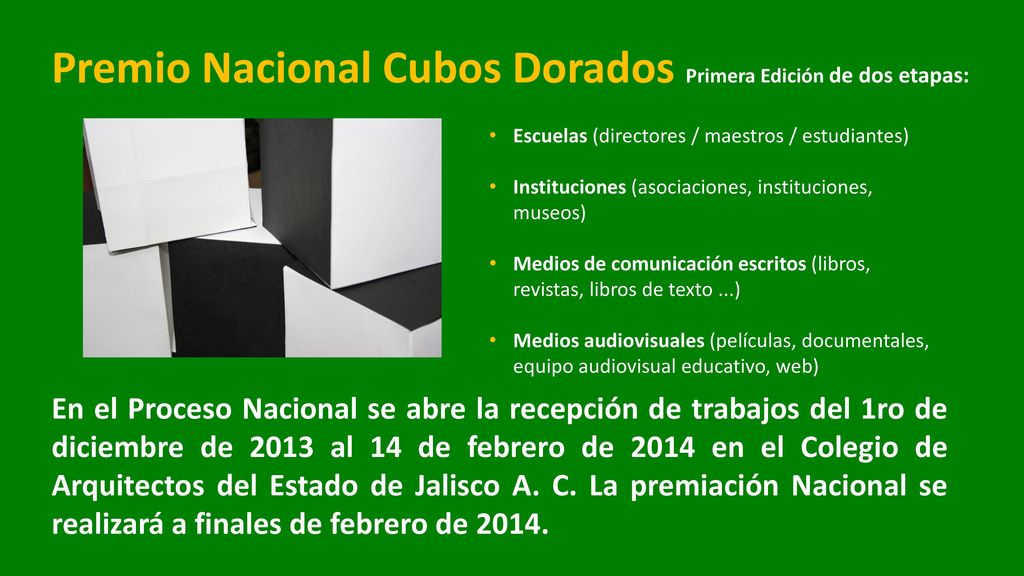 Premio Nacional Cubos Dorados Primera Edición de dos etapas:

• Escuelas (directores / maestros / estudiantes)

• Instituciones (asociaciones, instituciones, museos)

• Medios de comunicación escritos (libros, revistas, libros de texto ...)

• Medios audiovisuales (películas, documentales, equipo audiovisual educativo, web)

En el Proceso Nacional se abre la recepción de trabajos del 1ro de diciembre de 2013 al 14 de febrero de 2014 en el Colegio de Arquitectos del Estado de Jalisco A. C. La premiación Nacional se realizará a finales de febrero de 2014.